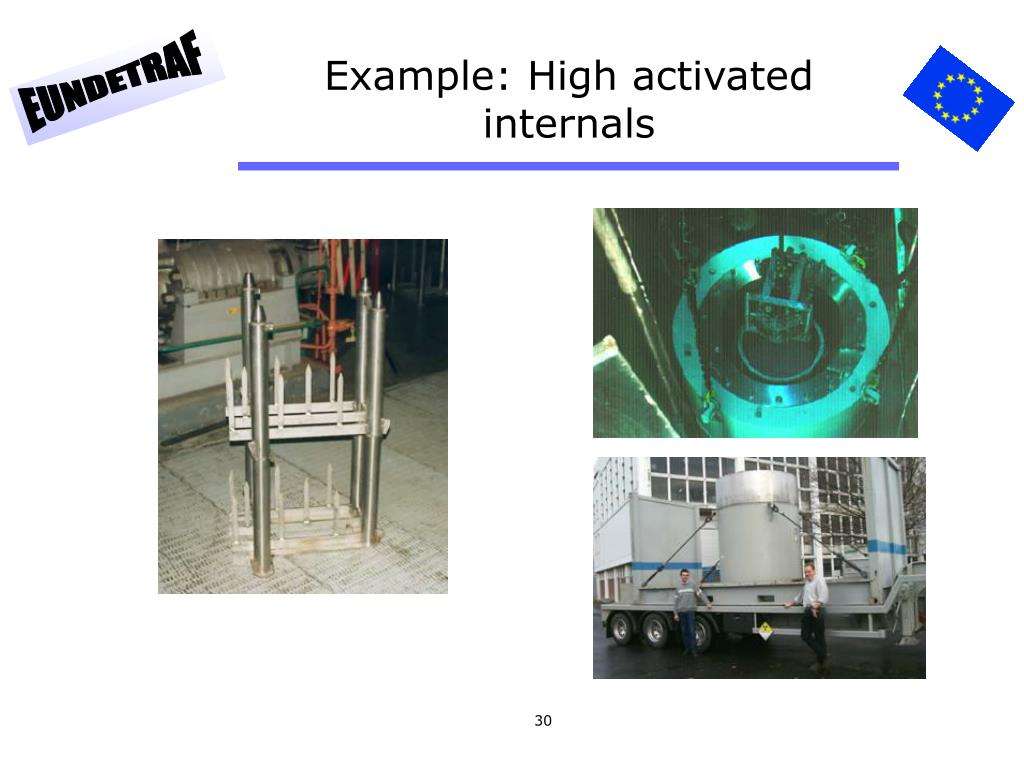 EUNDETRAF

Example: High activated internals

30